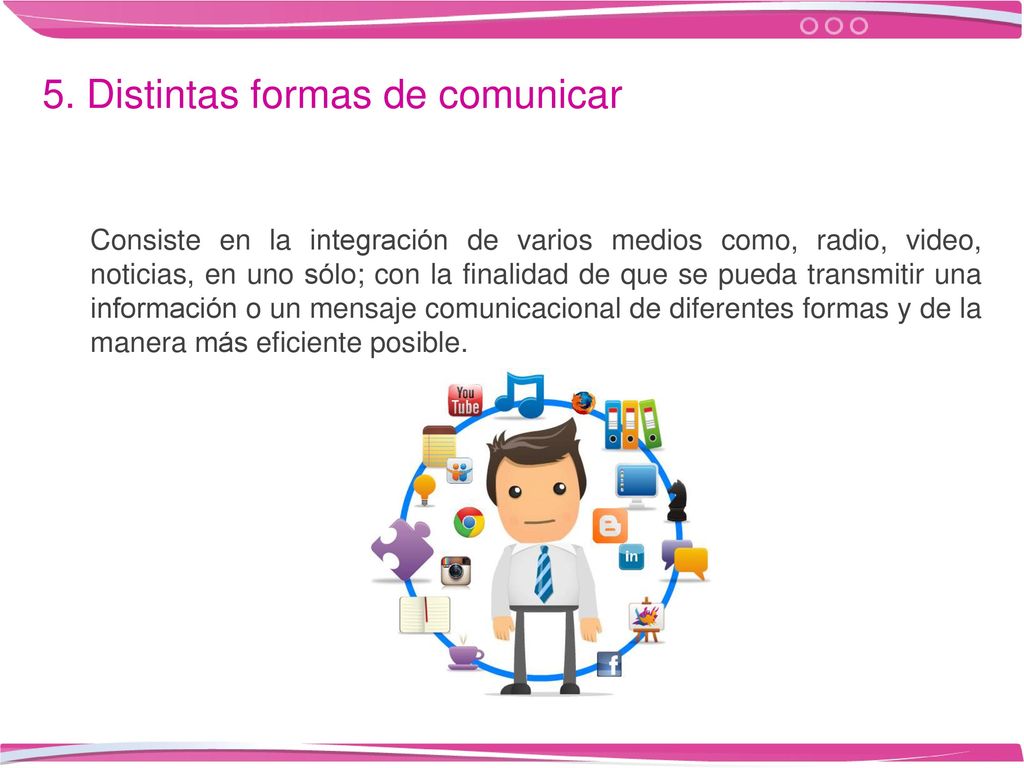 5. Distintas formas de comunicar

Consiste en la integración de varios medios como, radio, video, noticias, en uno sólo; con la finalidad de que se pueda transmitir una información o un mensaje comunicacional de diferentes formas y de la manera más eficiente posible.

You Tube

in

f